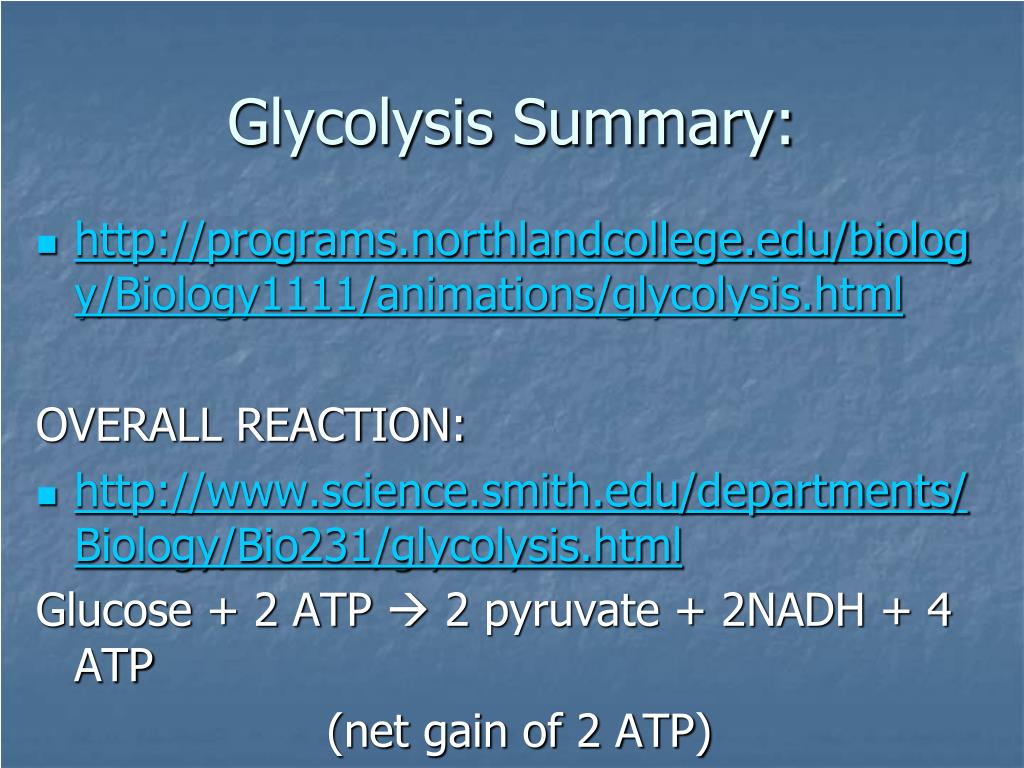 Glycolysis Summary:

http://programs.northlandcollege.edu/biology/Biology1111/animations/glycolysis.html

OVERALL REACTION:

http://www.science.smith.edu/departments/Biology/Bio231/glycolysis.html

Glucose + 2 ATP → 2 pyruvate + 2NADH + 4 ATP

(net gain of 2 ATP)